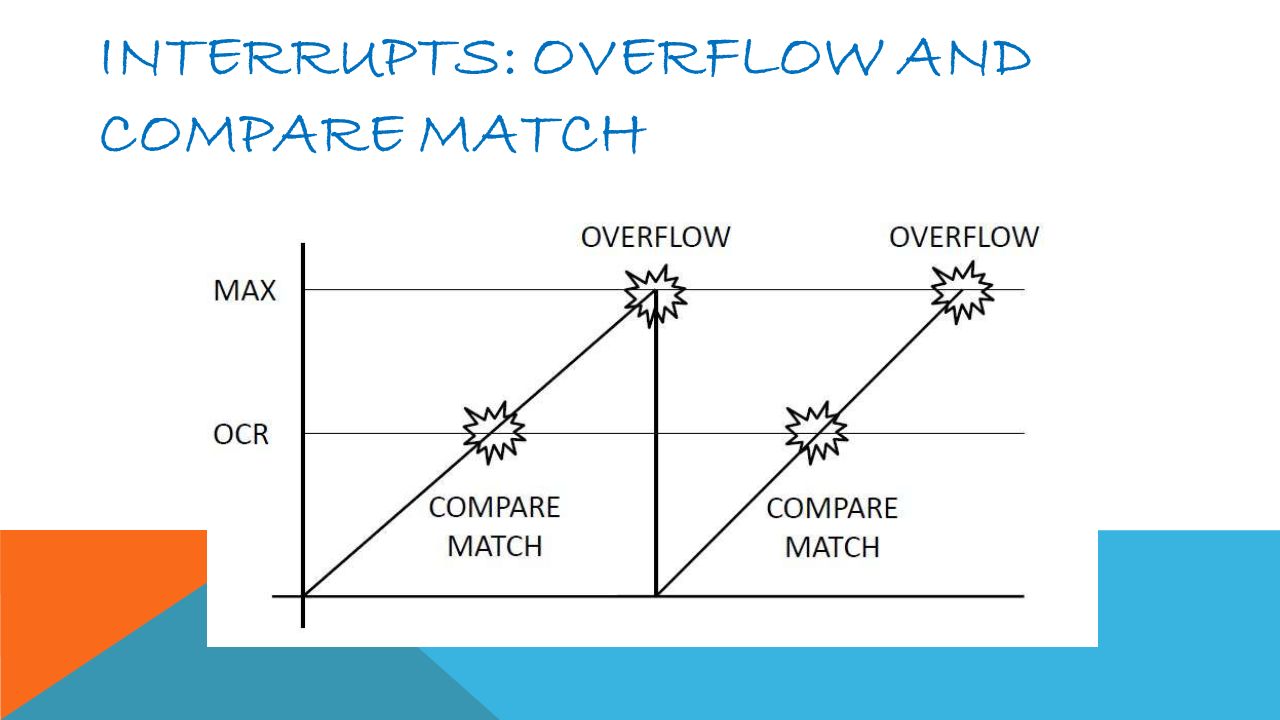 INTERRUPTS: OVERFLOW AND COMPARE MATCH

OVERFLOW

OVERFLOW

MAX

OCR

COMPARE MATCH

COMPARE MATCH